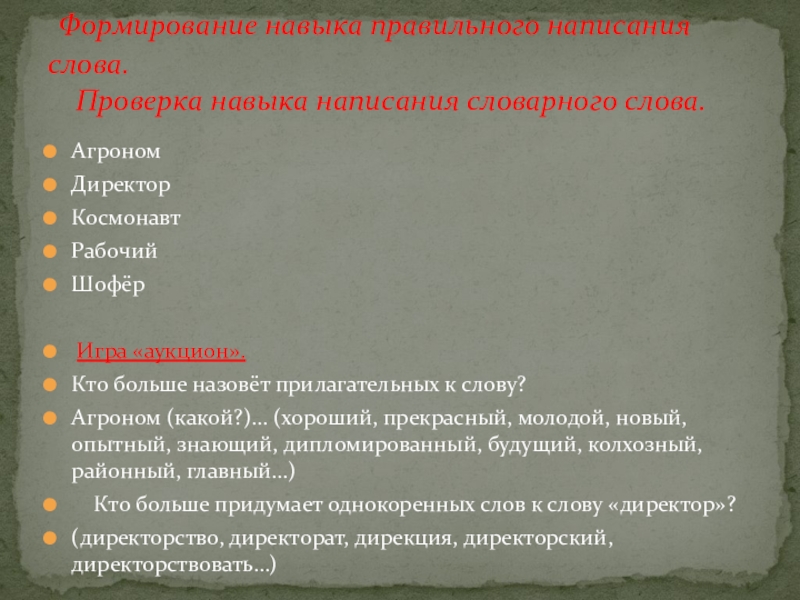 Формирование навыка правильного написания слова.
Проверка навыка написания словарного слова.

Агроном
Директор
Космонавт
Рабочий
Шофёр

Игра «аукцион».
Кто больше назовёт прилагательных к слову?
Агроном (какой?)… (хороший, прекрасный, молодой, новый, опытный, знающий, дипломированный, будущий, колхозный, районный, главный…)
Кто больше придумает однокоренных слов к слову «директор»?
(директорство, директорат, дирекция, директорский, директорствовать…)